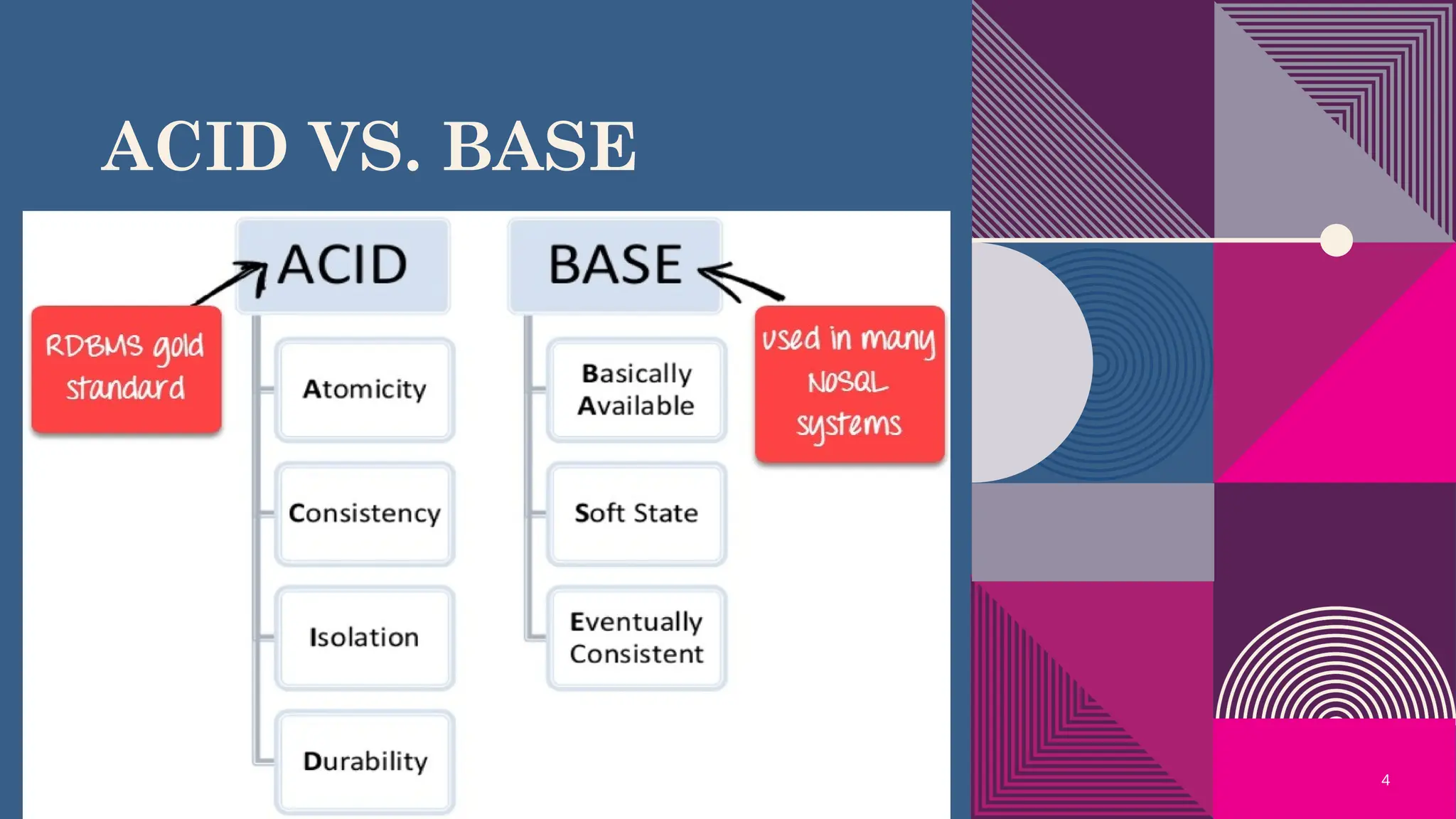 ACID VS. BASE

RDBMS gold standard

ACID

Atomicity

Consistency

Isolation

Durability

BASE

Basically Available

Soft State

Eventually Consistent

used in many NoSQL systems

4